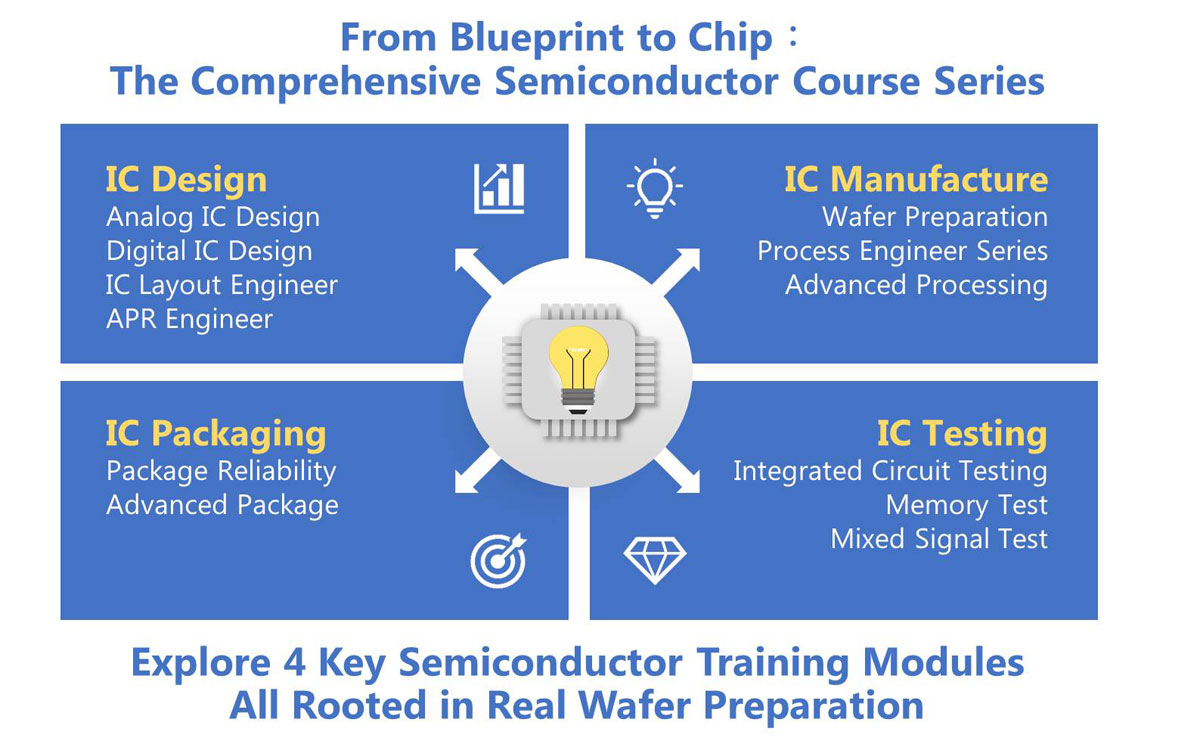 From Blueprint to Chip：
The Comprehensive Semiconductor Course Series

IC Design
Analog IC Design
Digital IC Design
IC Layout Engineer
APR Engineer

IC Manufacture
Wafer Preparation
Process Engineer Series
Advanced Processing

IC Packaging
Package Reliability
Advanced Package

IC Testing
Integrated Circuit Testing
Memory Test
Mixed Signal Test

Explore 4 Key Semiconductor Training Modules
All Rooted in Real Wafer Preparation